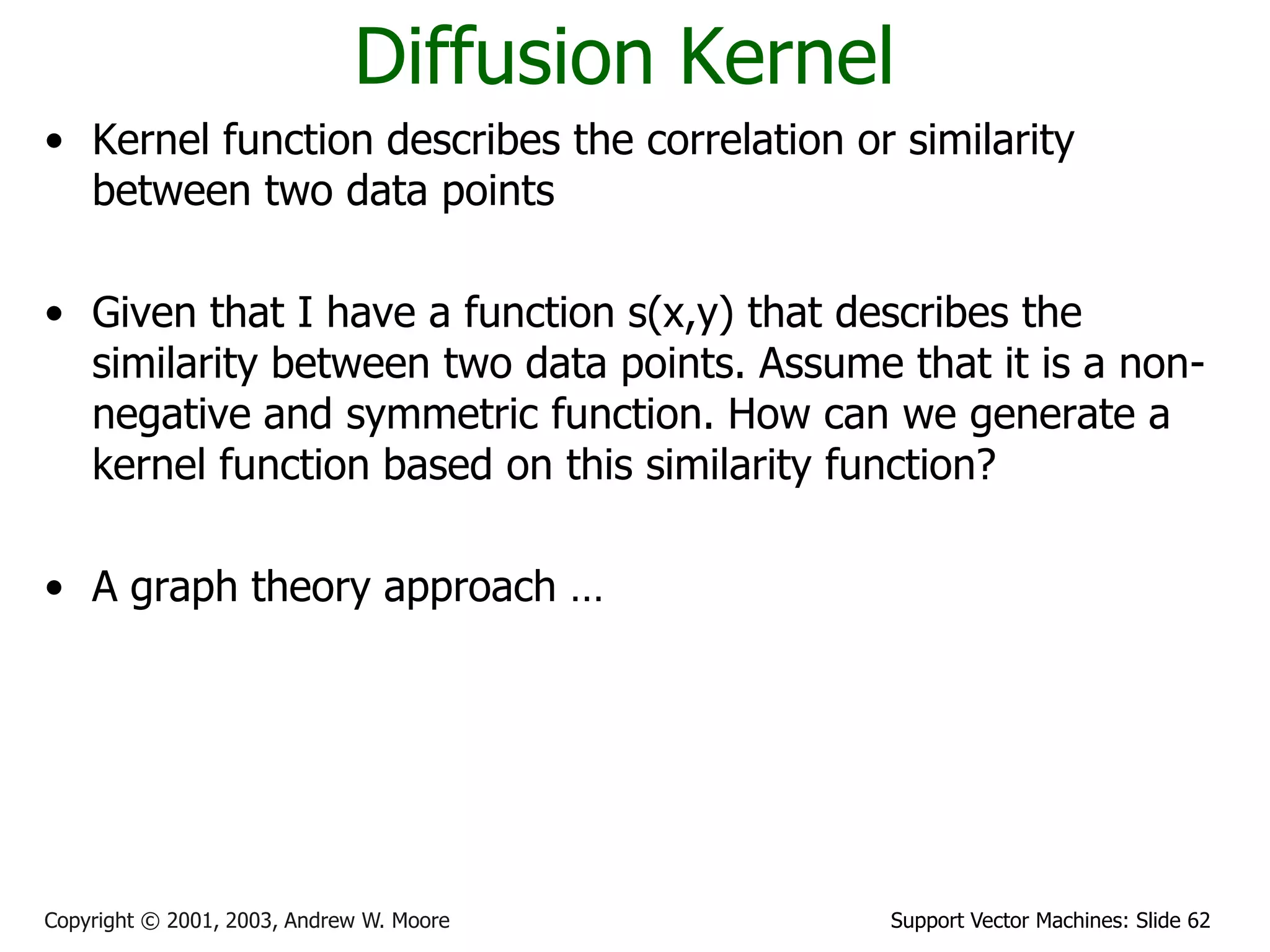 Diffusion Kernel

• Kernel function describes the correlation or similarity between two data points

• Given that I have a function s(x,y) that describes the similarity between two data points. Assume that it is a non-negative and symmetric function. How can we generate a kernel function based on this similarity function?

• A graph theory approach …

Copyright © 2001, 2003, Andrew W. Moore

Support Vector Machines: Slide 62